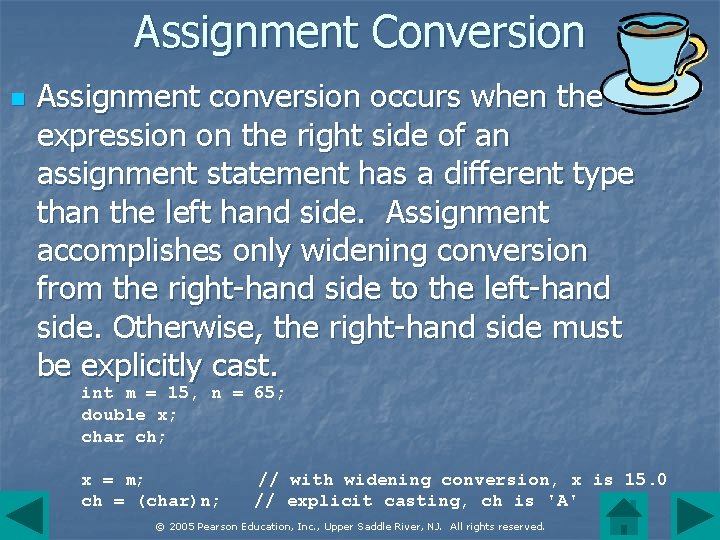 Assignment Conversion

Assignment conversion occurs when the expression on the right side of an assignment statement has a different type than the left hand side. Assignment accomplishes only widening conversion from the right-hand side to the left-hand side. Otherwise, the right-hand side must be explicitly cast.

int m = 15, n = 65;
double x;
char ch;

x = m;          // with widening conversion, x is 15.0
ch = (char)n;   // explicit casting, ch is 'A'

© 2005 Pearson Education, Inc., Upper Saddle River, NJ. All rights reserved.